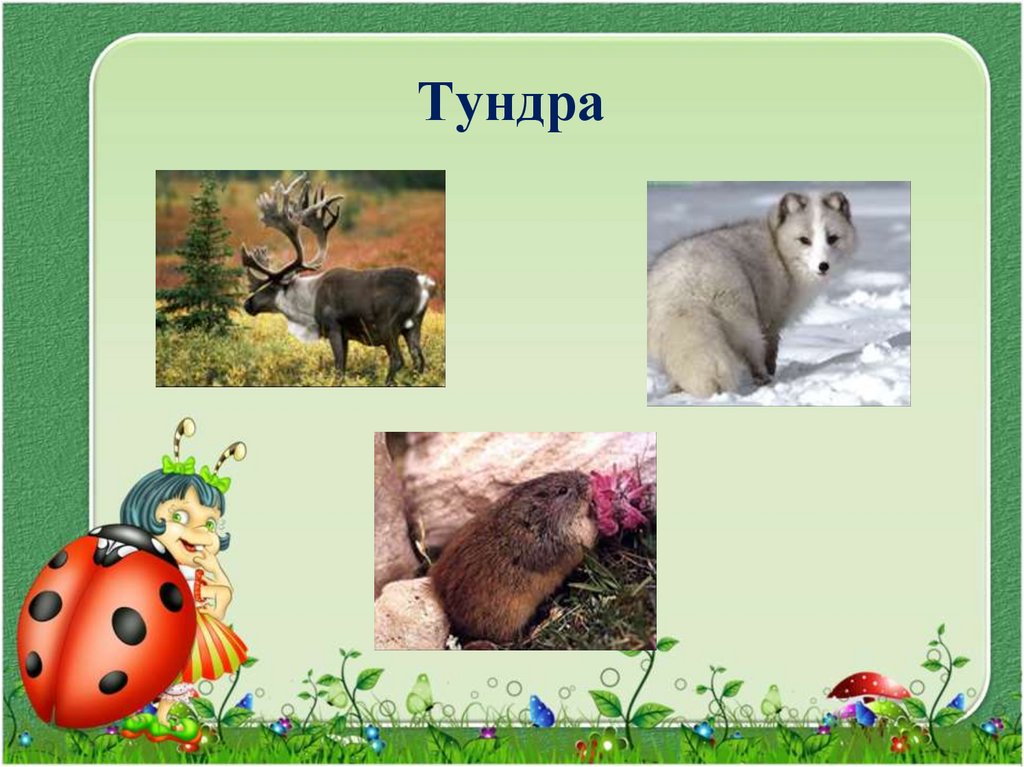 Тундра